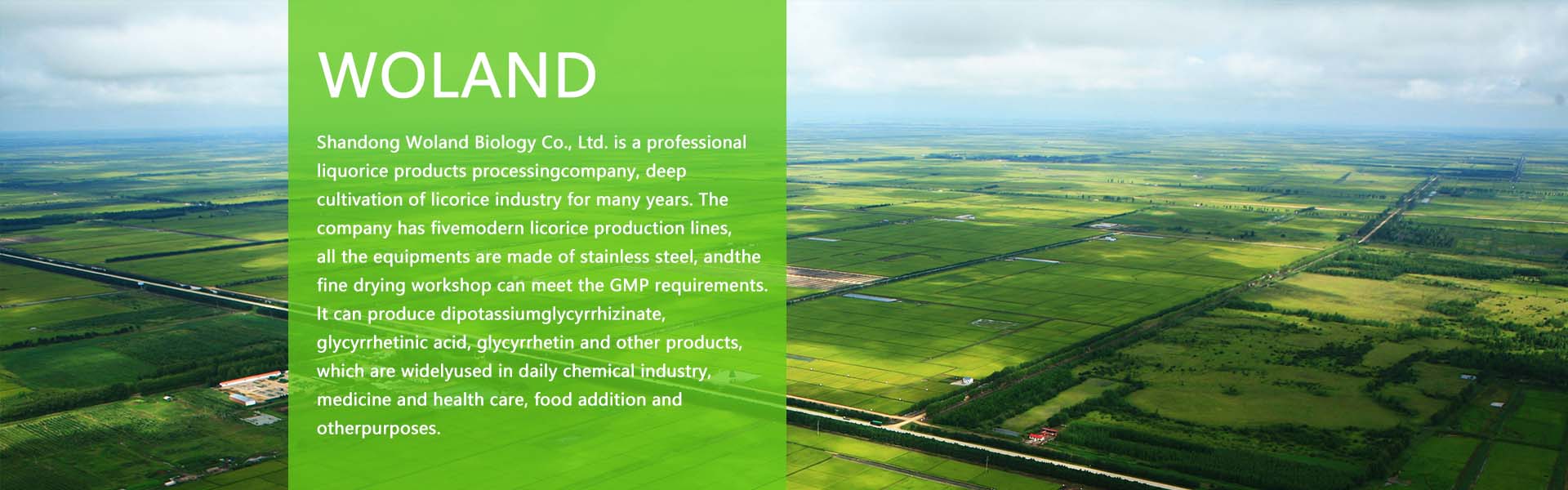 WOLAND

Shandong Woland Biology Co., Ltd. is a professional liquorice products processingcompany, deep cultivation of licorice industry for many years. The company has fivemodern licorice production lines, all the equipments are made of stainless steel, andthe fine drying workshop can meet the GMP requirements. It can produce dipotassiumglycyrrhizinate, glycyrrhetinic acid, glycyrrhetin and other products, which are widelyused in daily chemical industry, medicine and health care, food addition and otherpurposes.